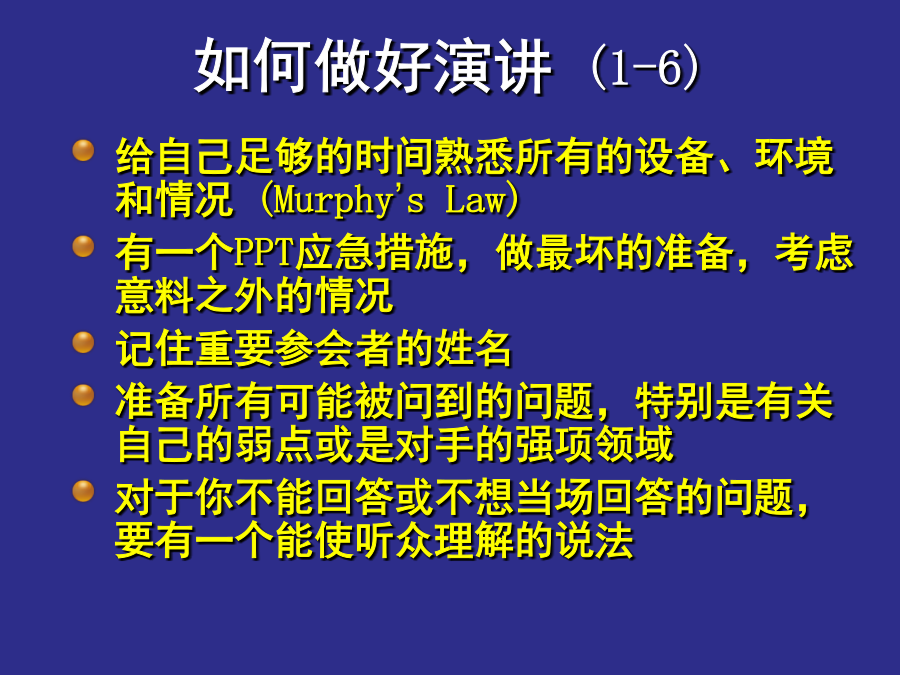 如何做好演讲 (1-6)

给自己足够的时间熟悉所有的设备、环境和情况 (Murphy's Law)

有一个PPT应急措施，做最坏的准备，考虑意料之外的情况

记住重要参会者的姓名

准备所有可能被问到的问题，特别是有关自己的弱点或是对手的强项领域

对于你不能回答或不想当场回答的问题，要有一个能使听众理解的说法